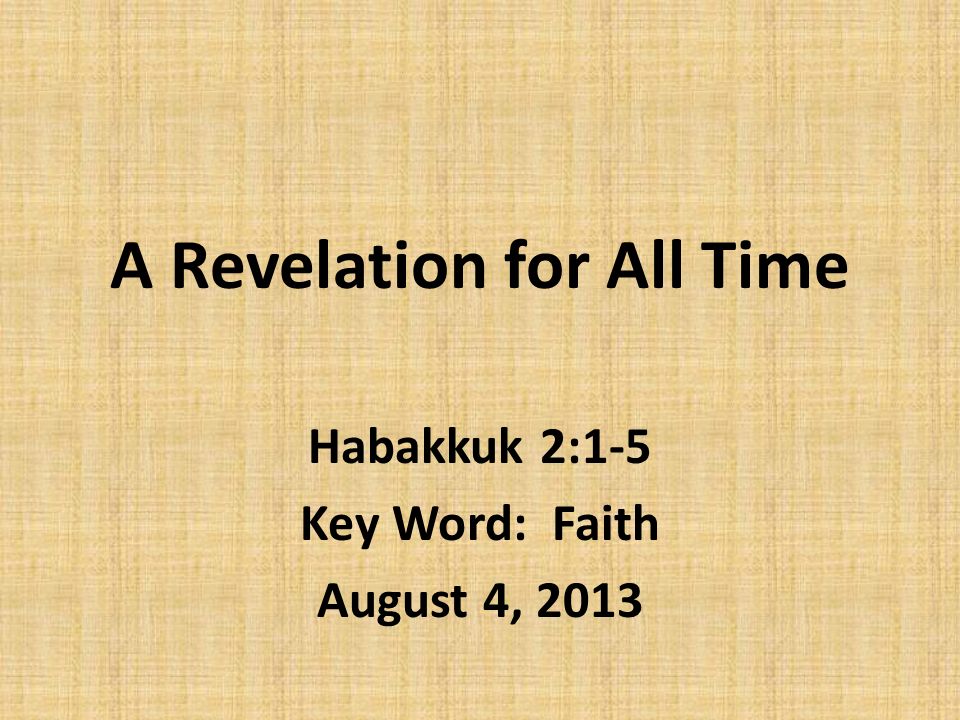 A Revelation for All Time

Habakkuk 2:1-5
Key Word: Faith
August 4, 2013